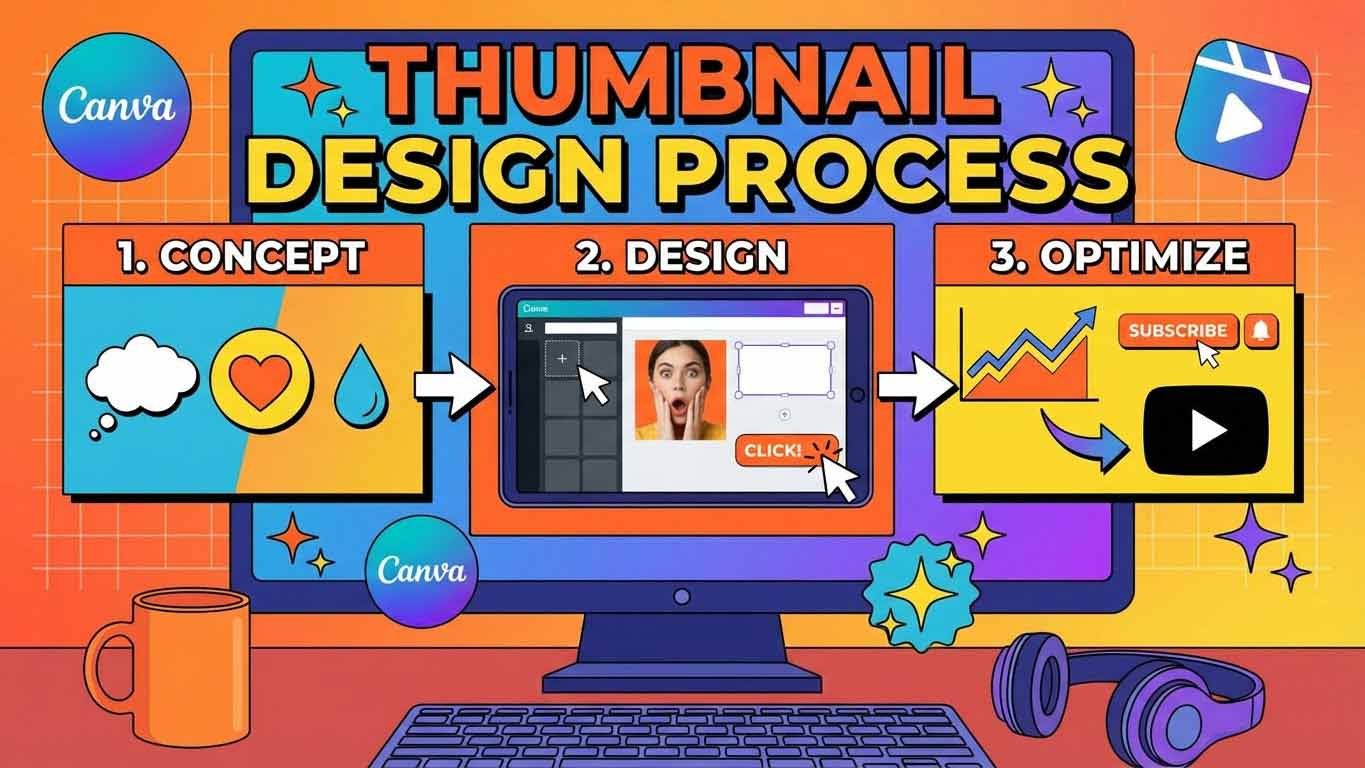 Canva

THUMBNAIL DESIGN PROCESS

1. CONCEPT

2. DESIGN

Canva

CLICK!

3. OPTIMIZE

SUBSCRIBE

Canva